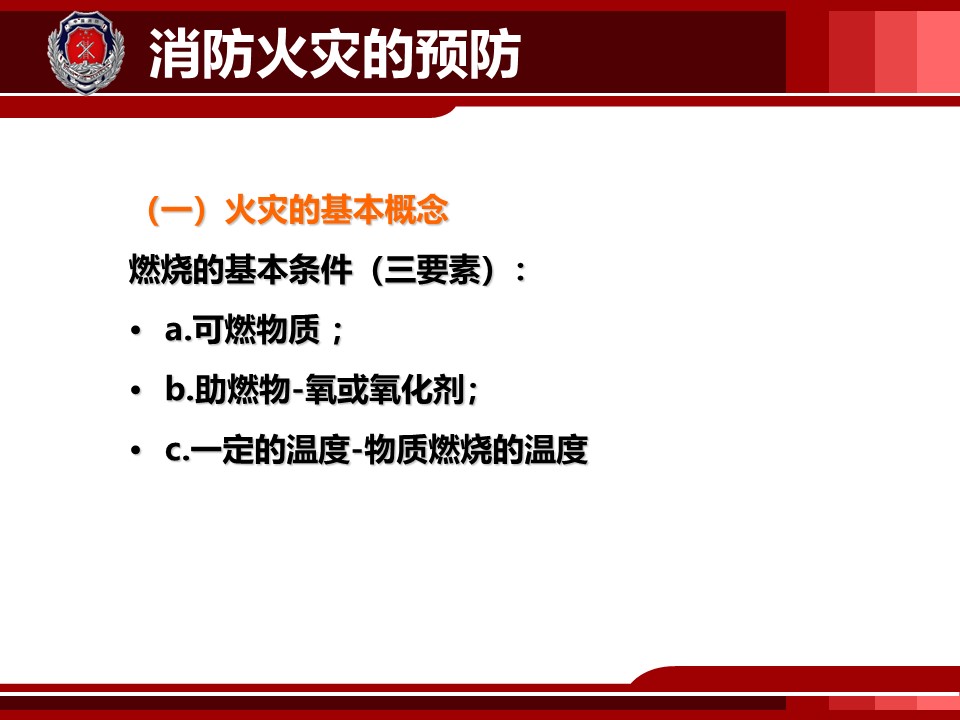 消防火灾的预防

（一）火灾的基本概念

燃烧的基本条件（三要素）：

• a.可燃物质；

• b.助燃物-氧或氧化剂;

• c.一定的温度-物质燃烧的温度